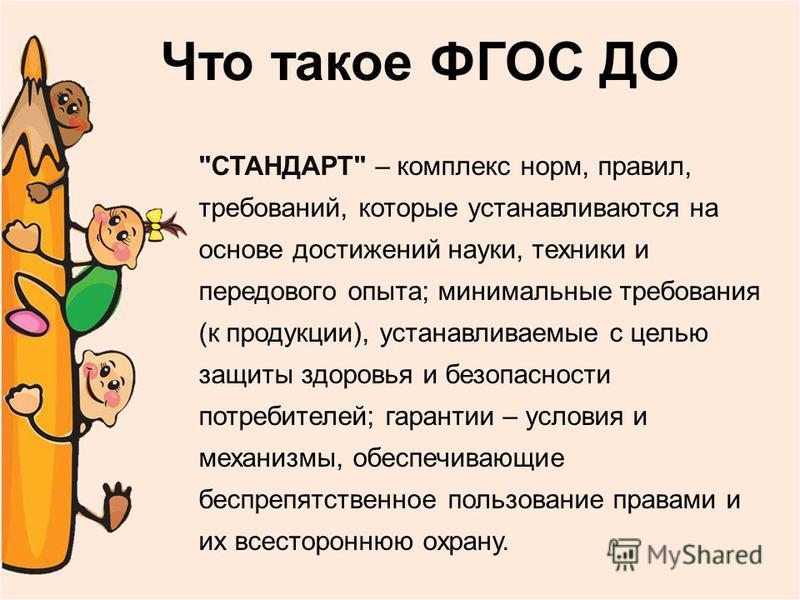 Что такое ФГОС ДО

"СТАНДАРТ" – комплекс норм, правил, требований, которые устанавливаются на основе достижений науки, техники и передового опыта; минимальные требования (к продукции), устанавливаемые с целью защиты здоровья и безопасности потребителей; гарантии – условия и механизмы, обеспечивающие беспрепятственное пользование правами и их всестороннюю охрану.

MyShared